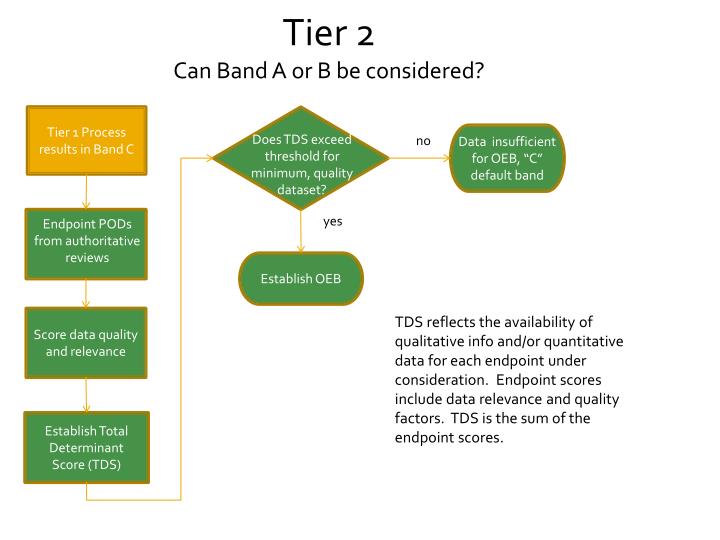 Tier 2

Can Band A or B be considered?

Tier 1 Process results in Band C

Endpoint PODs from authoritative reviews

Score data quality and relevance

Establish Total Determinant Score (TDS)

Does TDS exceed threshold for minimum, quality dataset?

no

Data insufficient for OEB, "C" default band

yes

Establish OEB

TDS reflects the availability of qualitative info and/or quantitative data for each endpoint under consideration. Endpoint scores include data relevance and quality factors. TDS is the sum of the endpoint scores.